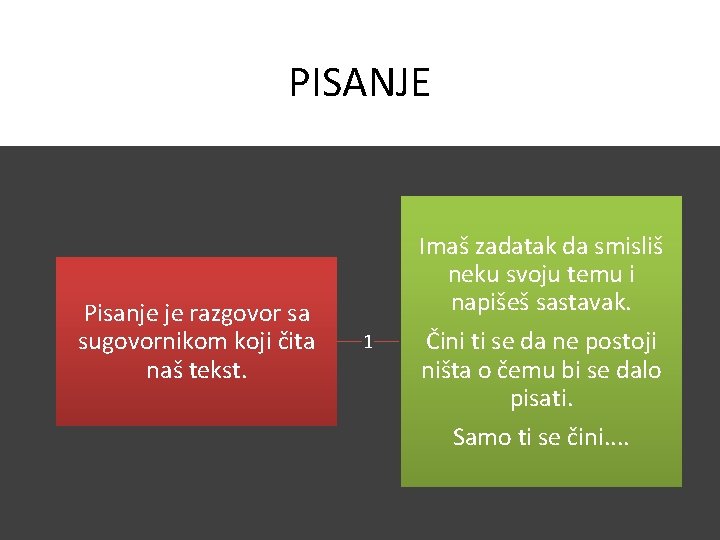 PISANJE

Pisanje je razgovor sa sugovornikom koji čita naš tekst.

1

Imaš zadatak da smisliš neku svoju temu i napišeš sastavak.

Čini ti se da ne postoji ništa o čemu bi se dalo pisati.

Samo ti se čini....